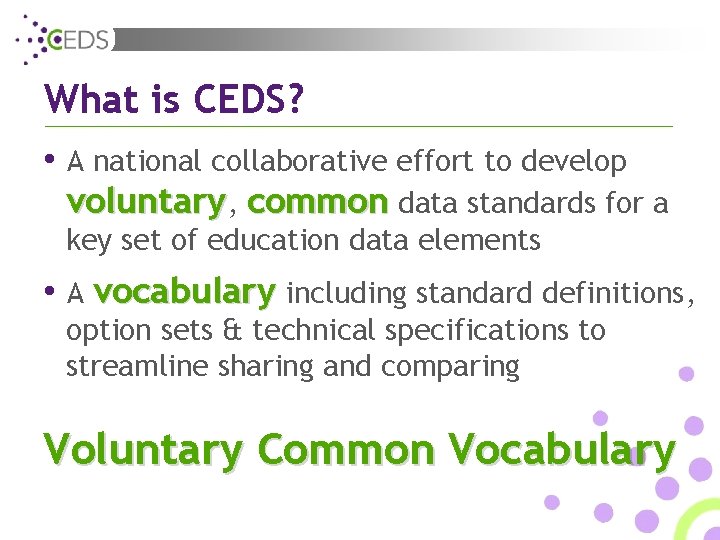 CEDS

What is CEDS?

• A national collaborative effort to develop voluntary, common data standards for a key set of education data elements

• A vocabulary including standard definitions, option sets & technical specifications to streamline sharing and comparing

Voluntary Common Vocabulary